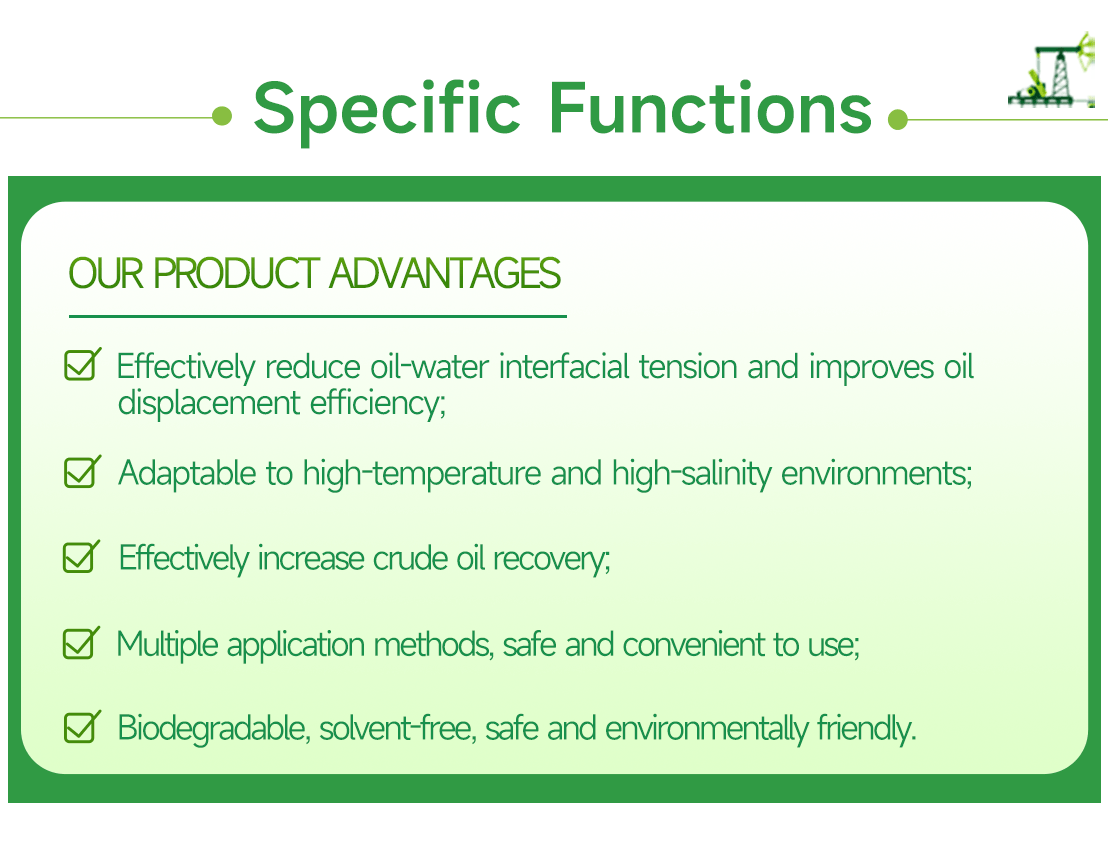 Specific Functions

OUR PRODUCT ADVANTAGES

Effectively reduce oil-water interfacial tension and improves oil displacement efficiency;

Adaptable to high-temperature and high-salinity environments;

Effectively increase crude oil recovery;

Multiple application methods, safe and convenient to use;

Biodegradable, solvent-free, safe and environmentally friendly.